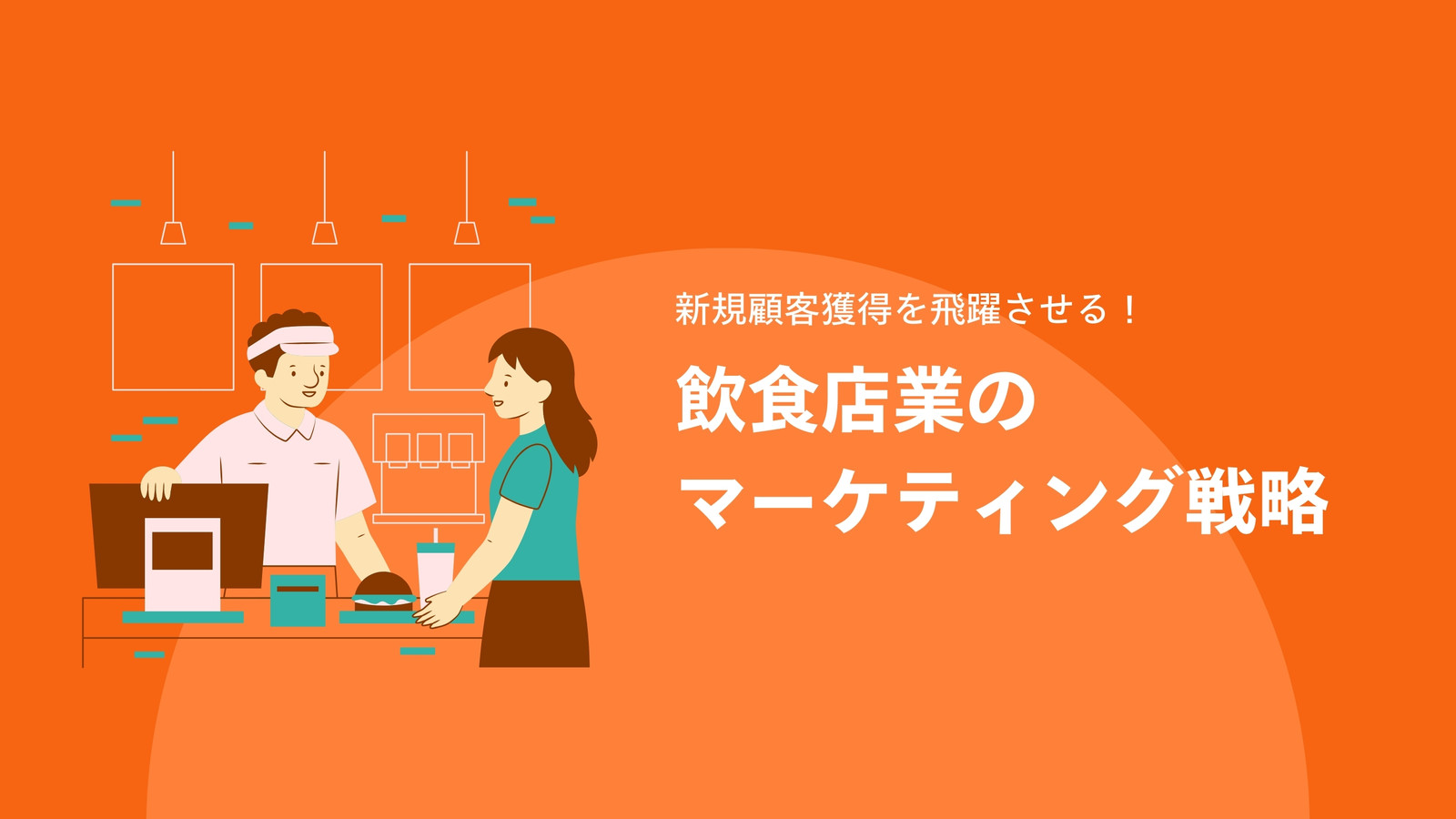 新規顧客獲得を飛躍させる！

飲食店業の
マーケティング戦略